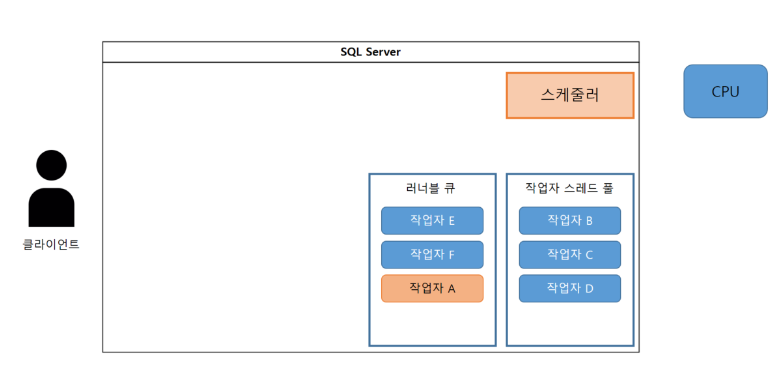 SQL Server

스케줄러

CPU

클라이언트

러너블 큐

작업자 E

작업자 F

작업자 A

작업자 스레드 풀

작업자 B

작업자 C

작업자 D